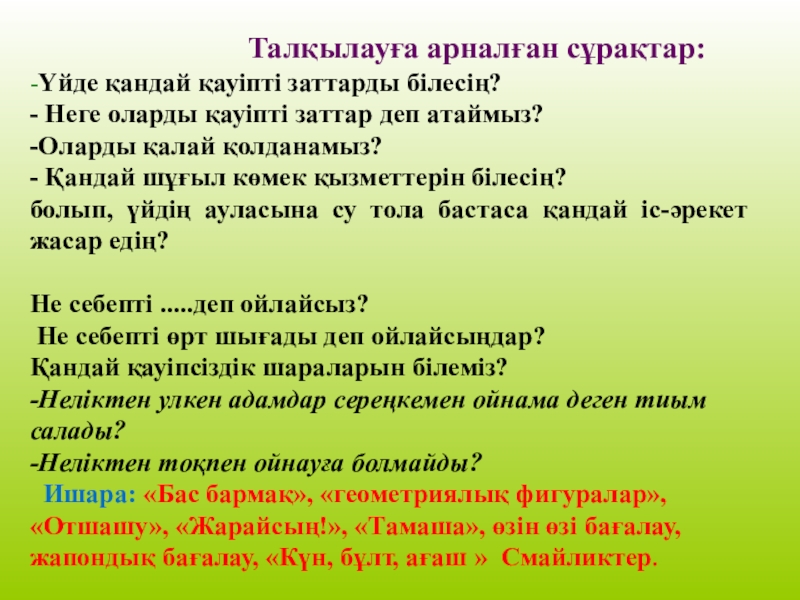 Талқылауға арналған сұрақтар:

-Үйде қандай қауіпті заттарды білесің?
- Неге оларды қауіпті заттар деп атаймыз?
-Оларды қалай қолданамыз?
- Қандай шұғыл көмек қызметтерін білесің?
болып, үйдің ауласына су тола бастаса қандай іс-әрекет жасар едің?

Не себепті .....деп ойлайсыз?
Не себепті өрт шығады деп ойлайсыңдар?
Қандай қауіпсіздік шараларын білеміз?
-Неліктен улкен адамдар сереңкемен ойнама деген тиым салады?
-Неліктен тоқпен ойнауға болмайды?
Ишара: «Бас бармақ», «геометриялық фигуралар», «Отшашу», «Жарайсың!», «Тамаша», өзін өзі бағалау, жапондық бағалау, «Күн, бұлт, ағаш » Смайликтер.